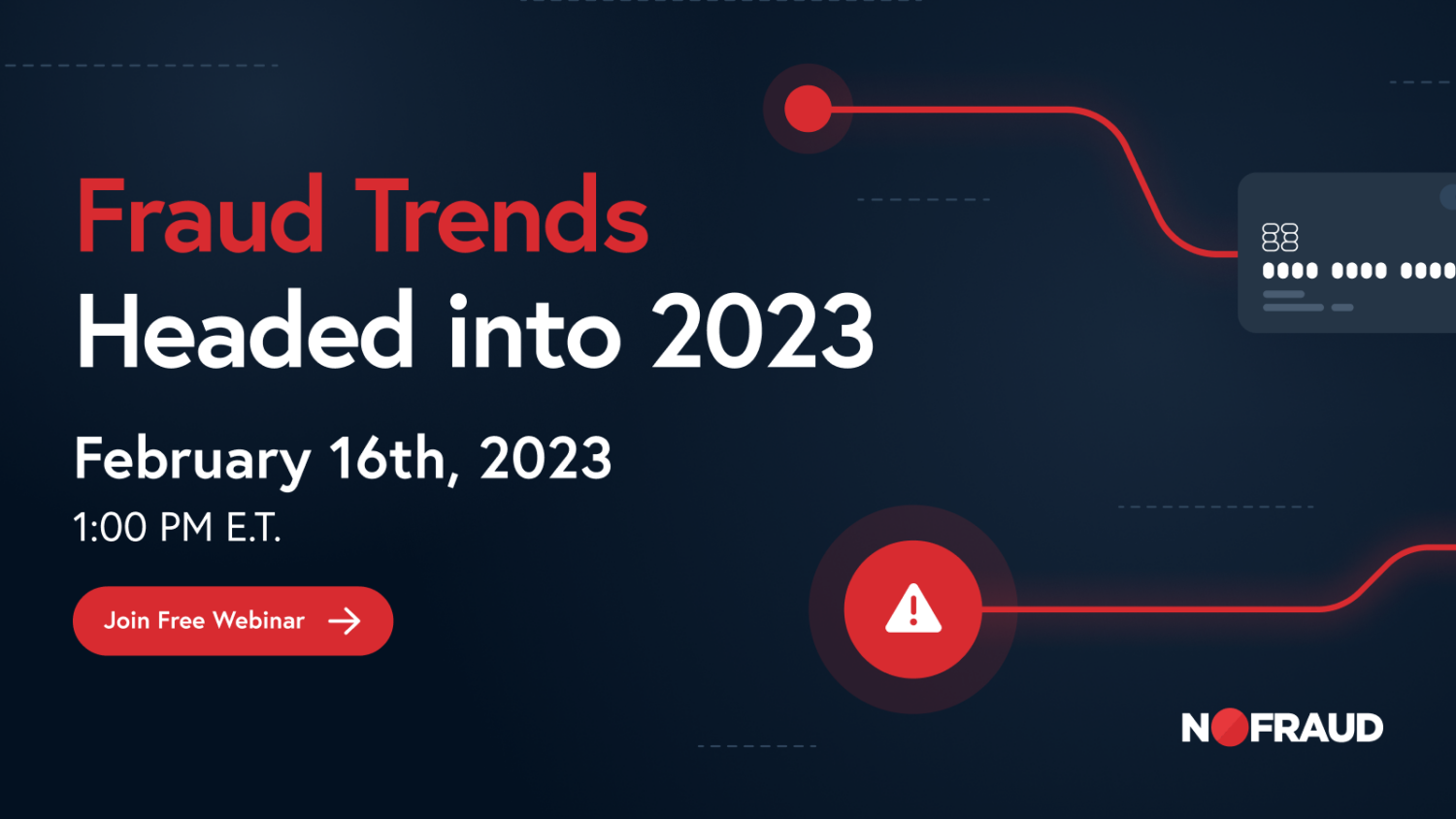 Fraud Trends
Headed into 2023

February 16th, 2023
1:00 PM E.T.

Join Free Webinar

NOFRAUD